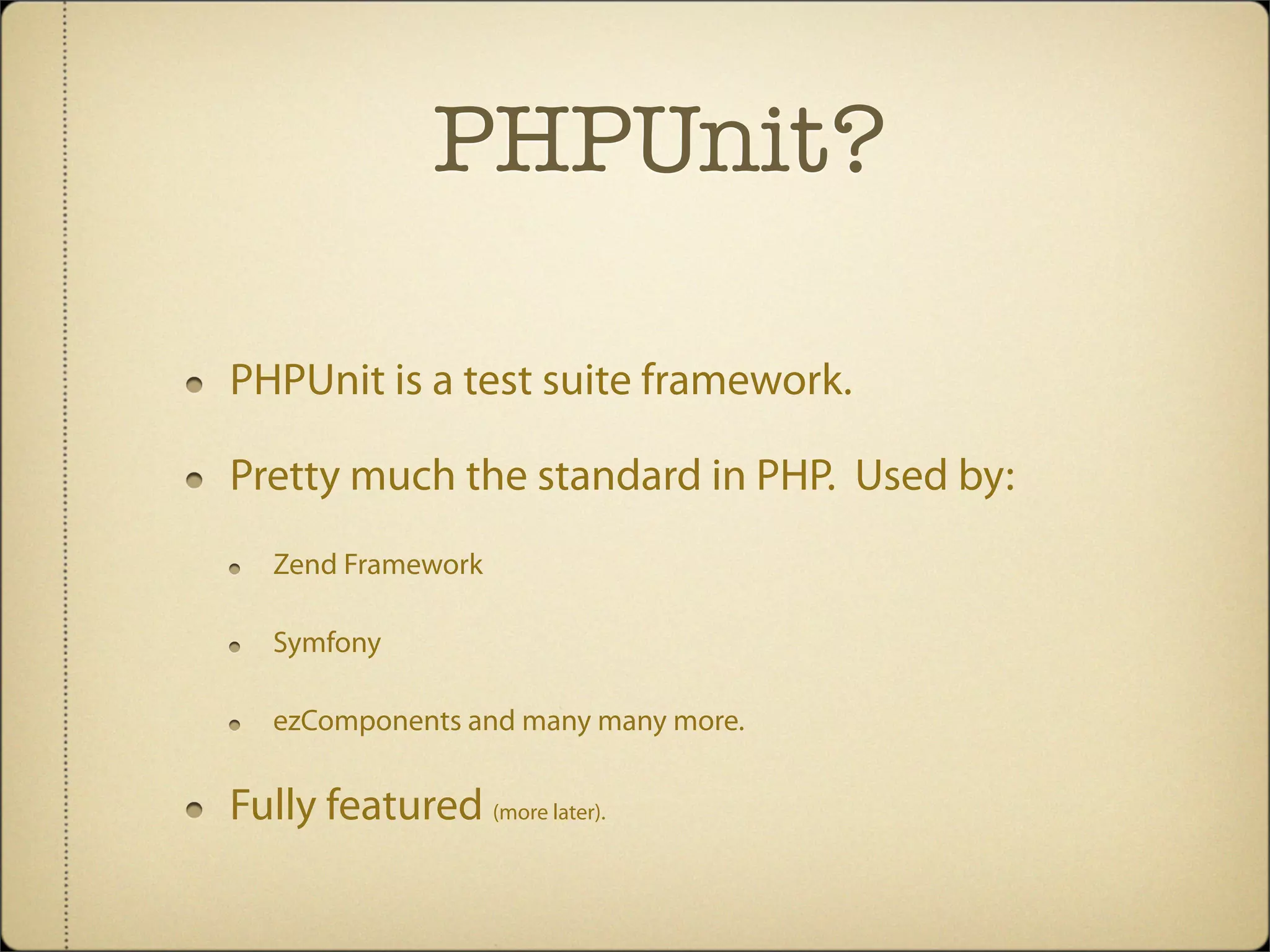 PHPUnit?

- PHPUnit is a test suite framework.
- Pretty much the standard in PHP. Used by:
  - Zend Framework
  - Symfony
  - ezComponents and many many more.
- Fully featured (more later).